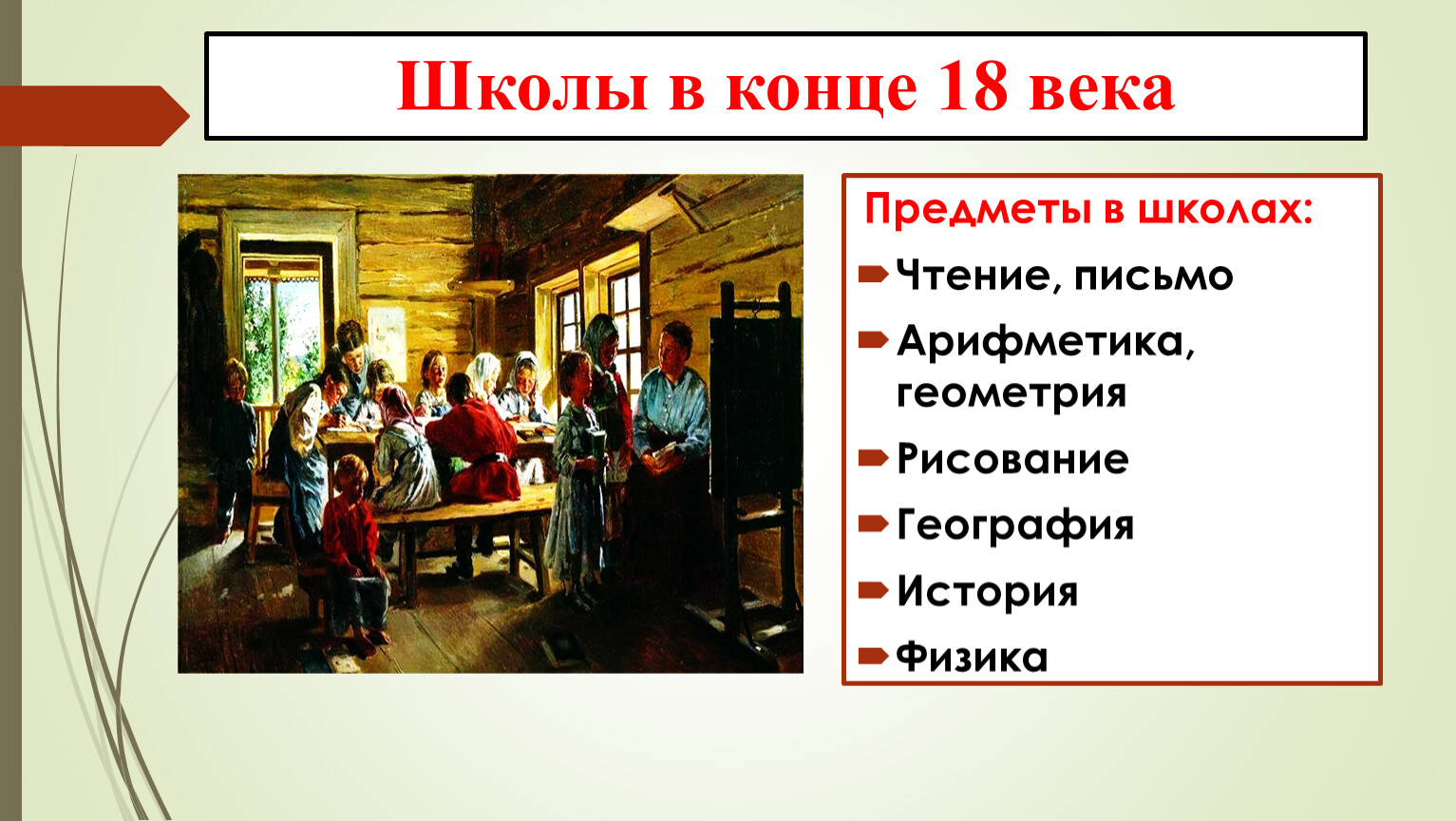 Школы в конце 18 века

Предметы в школах:

Чтение, письмо

Арифметика, геометрия

Рисование

География

История

Физика